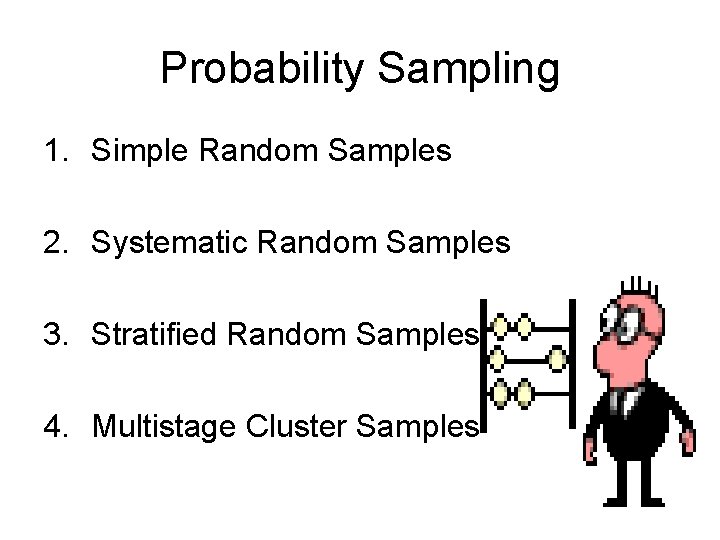 Probability Sampling

1. Simple Random Samples

2. Systematic Random Samples

3. Stratified Random Samples

4. Multistage Cluster Samples